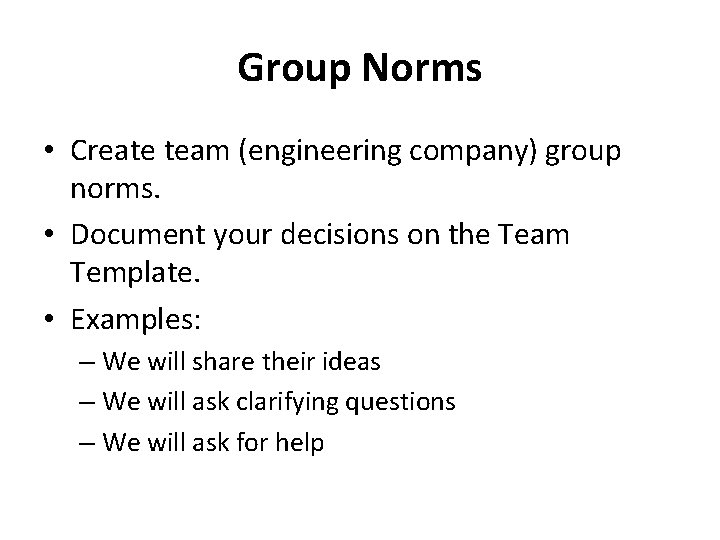 Group Norms

• Create team (engineering company) group norms.
• Document your decisions on the Team Template.
• Examples:
– We will share their ideas
– We will ask clarifying questions
– We will ask for help